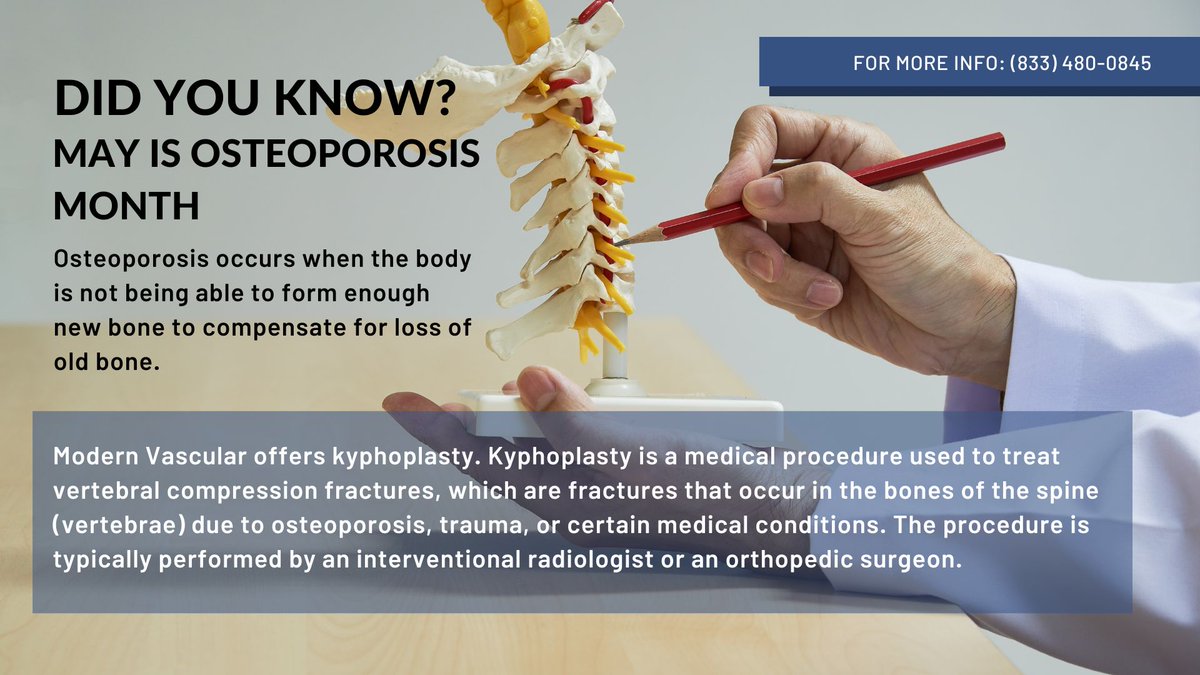 FOR MORE INFO: (833) 480-0845

DID YOU KNOW?
MAY IS OSTEOPOROSIS MONTH

Osteoporosis occurs when the body is not being able to form enough new bone to compensate for loss of old bone.

Modern Vascular offers kyphoplasty. Kyphoplasty is a medical procedure used to treat vertebral compression fractures, which are fractures that occur in the bones of the spine (vertebrae) due to osteoporosis, trauma, or certain medical conditions. The procedure is typically performed by an interventional radiologist or an orthopedic surgeon.